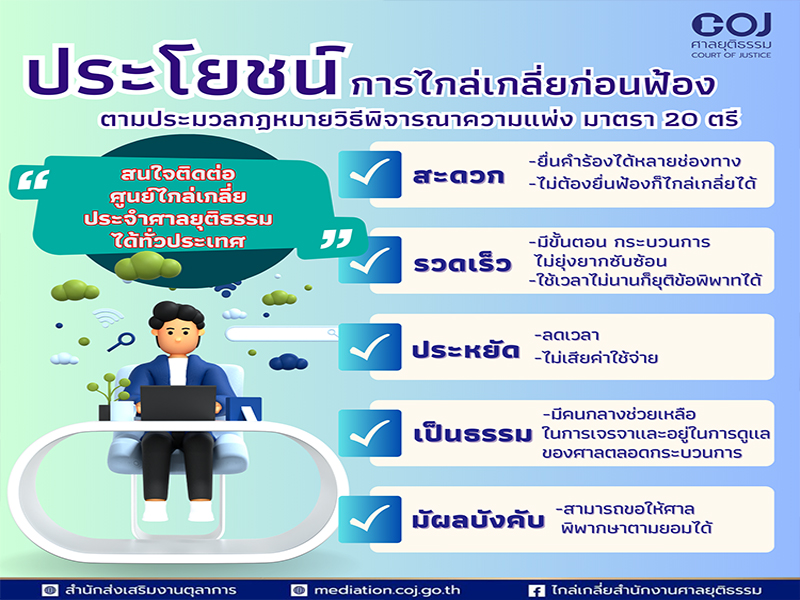 COJ
ศาลยุติธรรม
COURT OF JUSTICE

ประโยชน์ การไกล่เกลี่ยก่อนฟ้อง
ตามประมวลกฎหมายวิธีพิจารณาความแพ่ง มาตรา 20 ตรี

“ สนใจติดต่อ ศูนย์ไกล่เกลี่ย ประจำศาลยุติธรรม ได้ทั่วประเทศ ”

สะดวก
-ยื่นคำร้องได้หลายช่องทาง
-ไม่ต้องยื่นฟ้องก็ไกล่เกลี่ยได้

รวดเร็ว
-มีขั้นตอน กระบวนการ ไม่ยุ่งยากซับซ้อน
-ใช้เวลาไม่นานก็ยุติข้อพิพาทได้

ประหยัด
-ลดเวลา
-ไม่เสียค่าใช้จ่าย

เป็นธรรม
-มีคนกลางช่วยเหลือ ในการเจรจาและอยู่ในการดูแล ของศาลตลอดกระบวนการ

มีผลบังคับ
-สามารถขอให้ศาล พิพากษาตามยอมได้

สำนักส่งเสริมงานตุลาการ
mediation.coj.go.th
ไกล่เกลี่ยสำนักงานศาลยุติธรรม